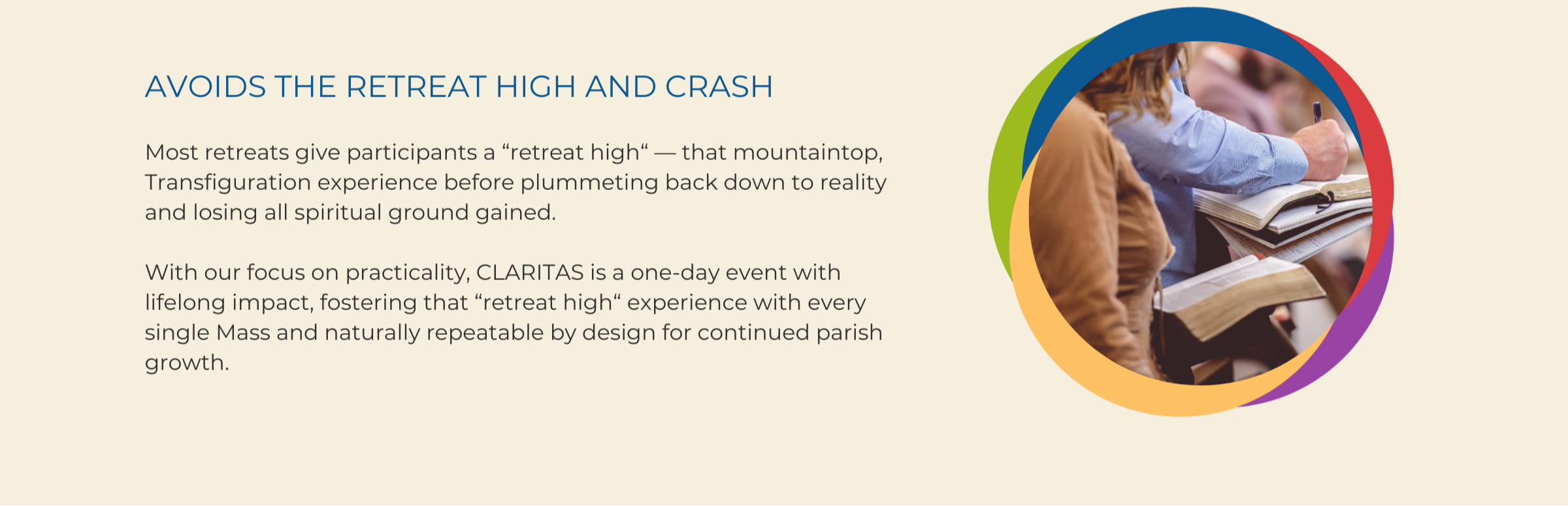 AVOIDS THE RETREAT HIGH AND CRASH

Most retreats give participants a “retreat high“ — that mountaintop, Transfiguration experience before plummeting back down to reality and losing all spiritual ground gained.

With our focus on practicality, CLARITAS is a one-day event with lifelong impact, fostering that “retreat high“ experience with every single Mass and naturally repeatable by design for continued parish growth.